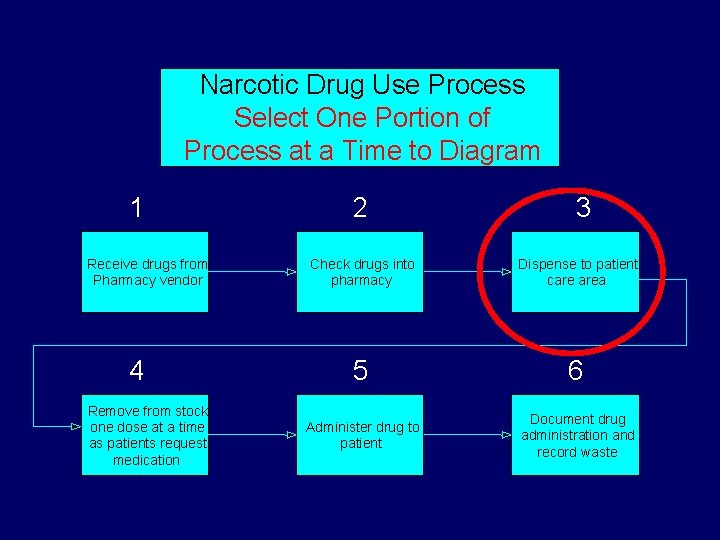 Narcotic Drug Use Process
Select One Portion of Process at a Time to Diagram

1

Receive drugs from Pharmacy vendor

2

Check drugs into pharmacy

3

Dispense to patient care area

4

Remove from stock one dose at a time as patients request medication

5

Administer drug to patient

6

Document drug administration and record waste